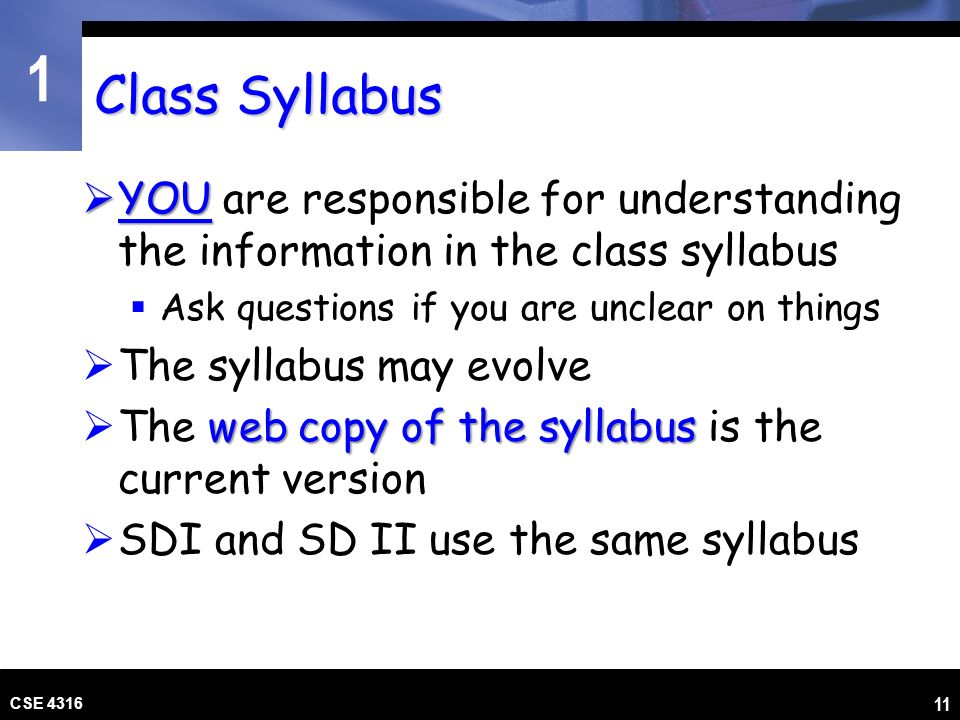 1

Class Syllabus

➢ YOU are responsible for understanding the information in the class syllabus

▪ Ask questions if you are unclear on things

➢ The syllabus may evolve

➢ The web copy of the syllabus is the current version

➢ SDI and SD II use the same syllabus

CSE 4316

11